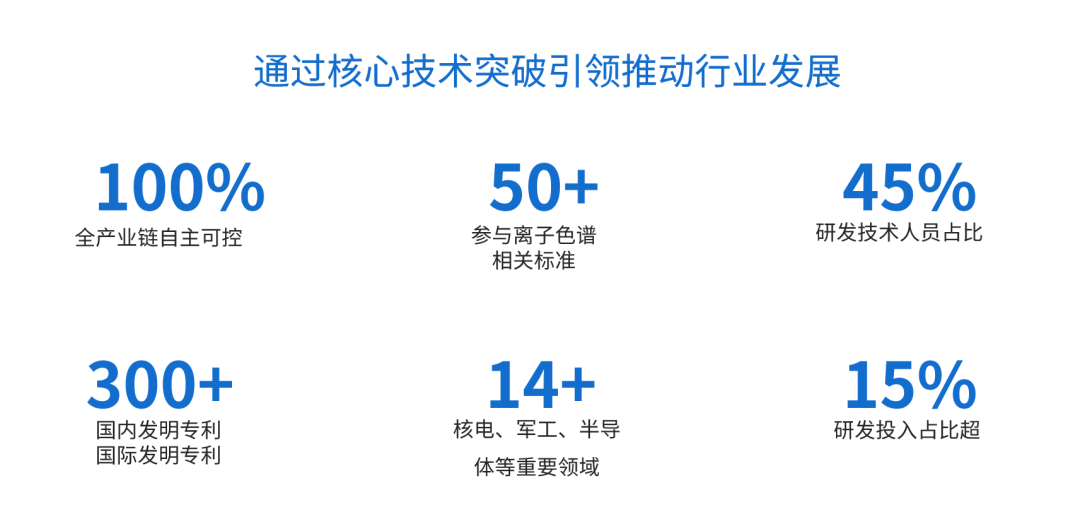 通过核心技术突破引领推动行业发展

100%
全产业链自主可控

50+
参与离子色谱相关标准

45%
研发技术人员占比

300+
国内发明专利
国际发明专利

14+
核电、军工、半导体等重要领域

15%
研发投入占比超